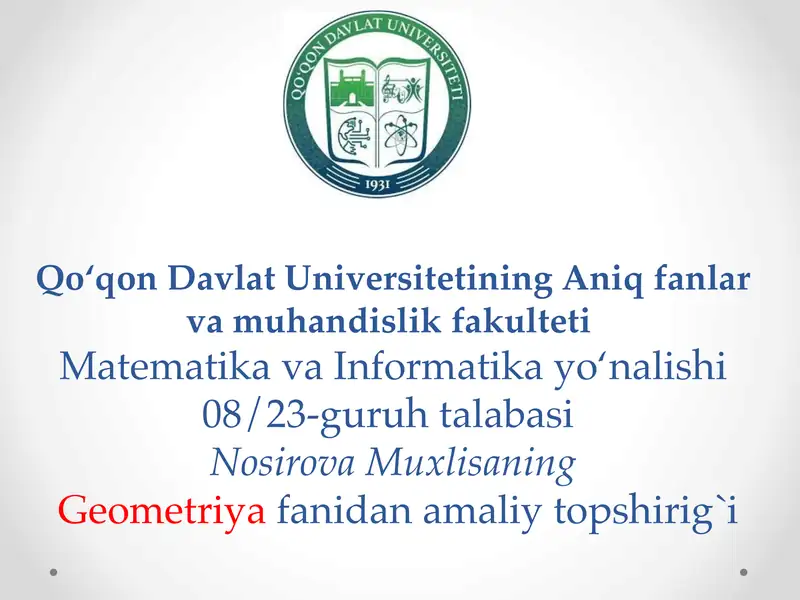 QO'QON DAVLAT UNIVERSITETI
1931

Qo‘qon Davlat Universitetining Aniq fanlar va muhandislik fakulteti
Matematika va Informatika yo‘nalishi
08/23-guruh talabasi
Nosirova Muxlisaning
Geometriya fanidan amaliy topshirig`i